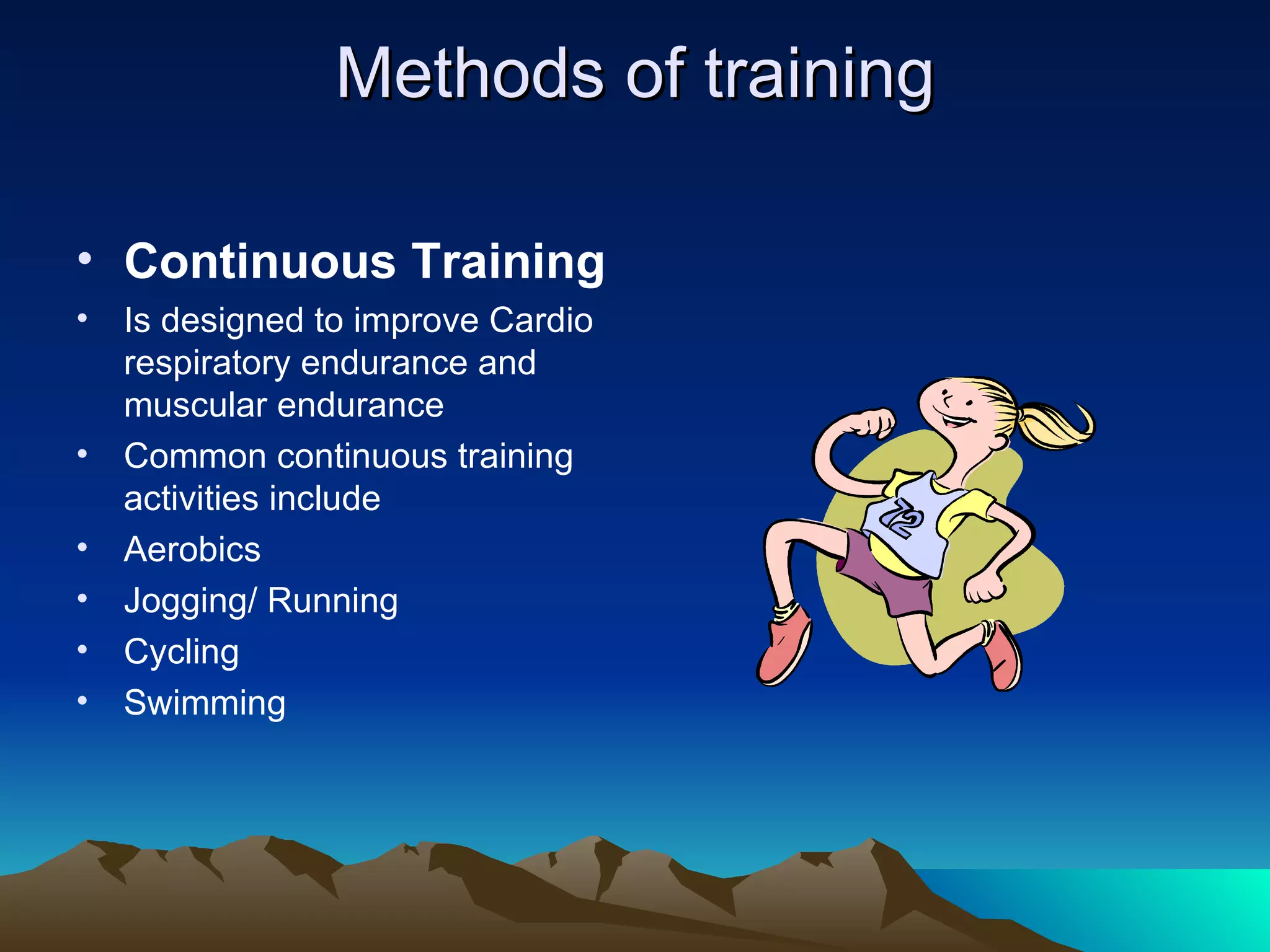 Methods of training

• Continuous Training
• Is designed to improve Cardio respiratory endurance and muscular endurance
• Common continuous training activities include
• Aerobics
• Jogging/ Running
• Cycling
• Swimming

72